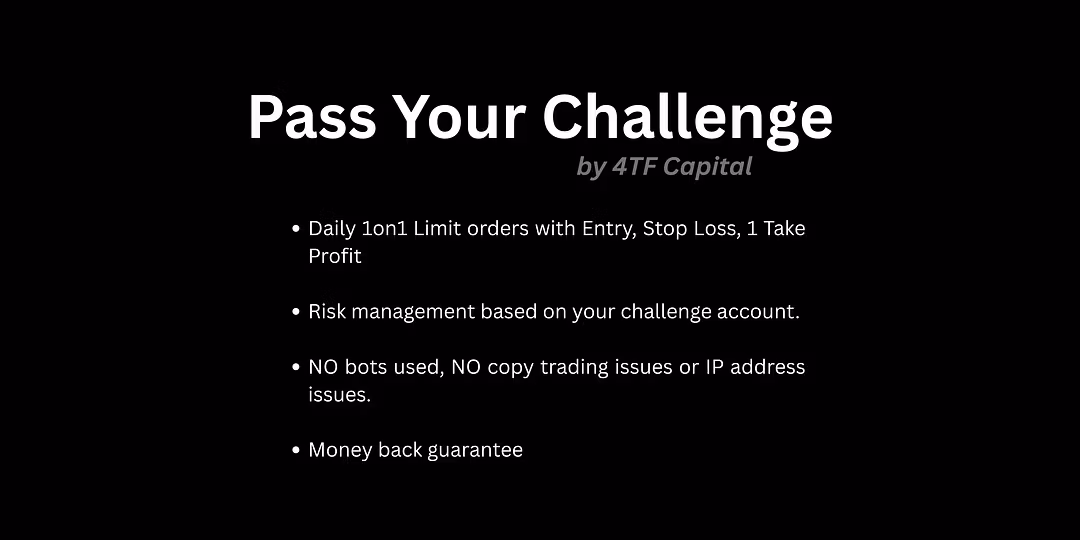 Pass Your Challenge

by 4TF Capital

• Daily 1on1 Limit orders with Entry, Stop Loss, 1 Take Profit

• Risk management based on your challenge account.

• NO bots used, NO copy trading issues or IP address issues.

• Money back guarantee